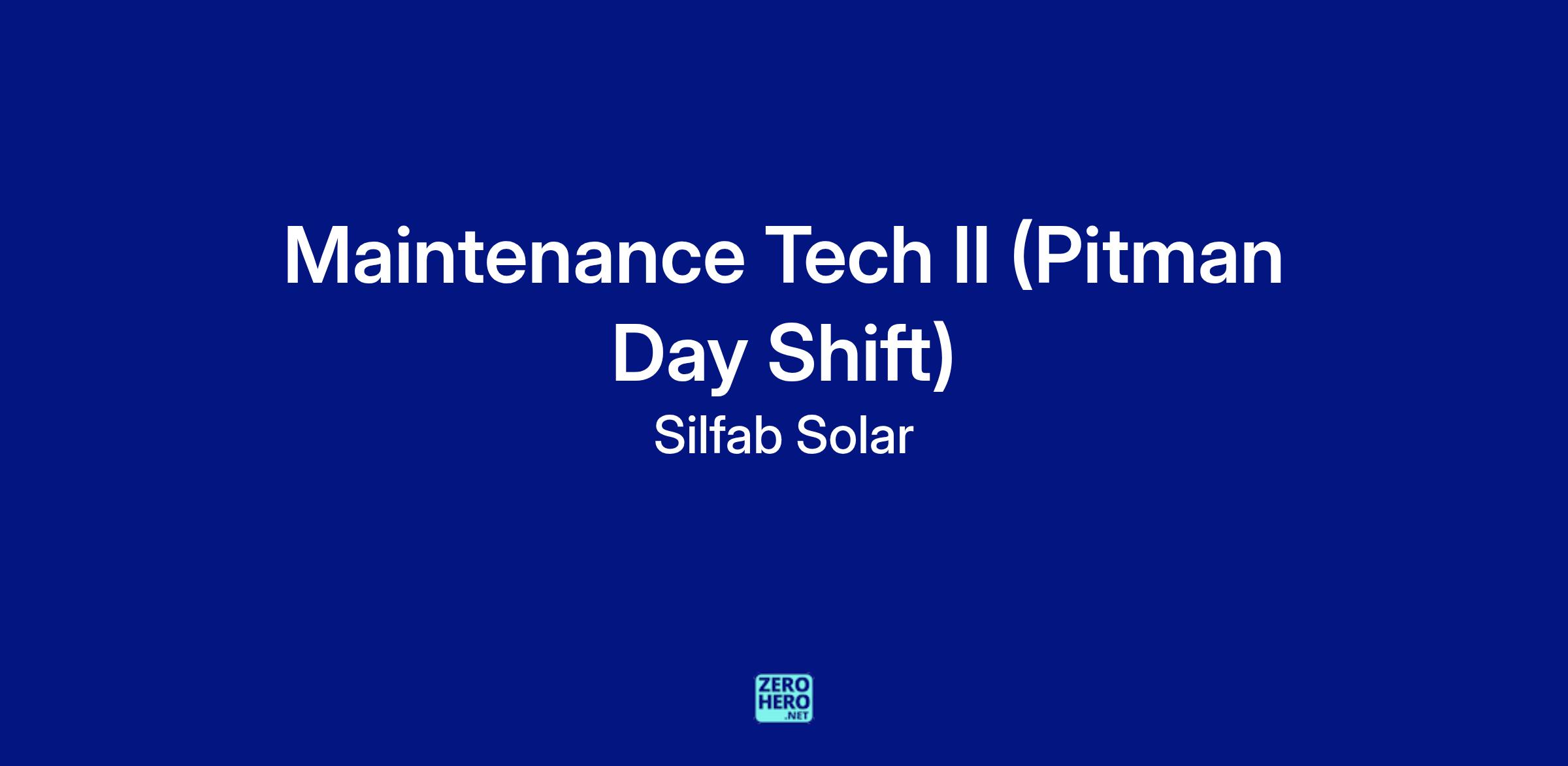 Maintenance Tech II (Pitman Day Shift)
Silfab Solar

ZERO
HERO
.NET